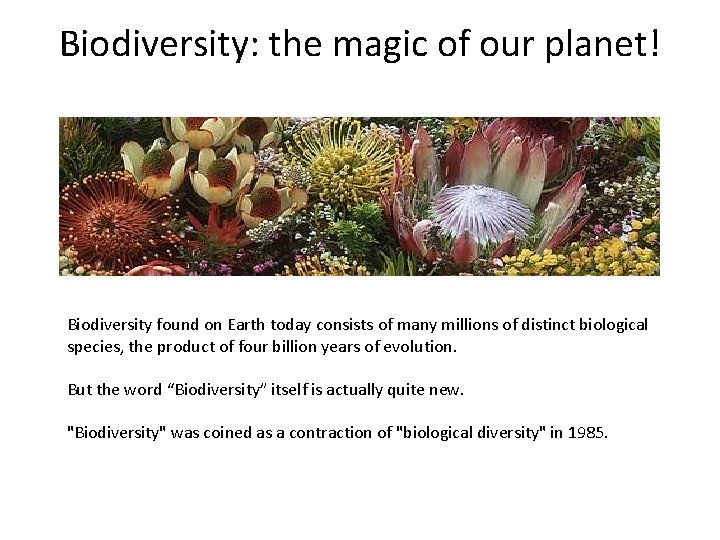 Biodiversity: the magic of our planet!

Biodiversity found on Earth today consists of many millions of distinct biological species, the product of four billion years of evolution.

But the word “Biodiversity” itself is actually quite new.

"Biodiversity" was coined as a contraction of "biological diversity" in 1985.